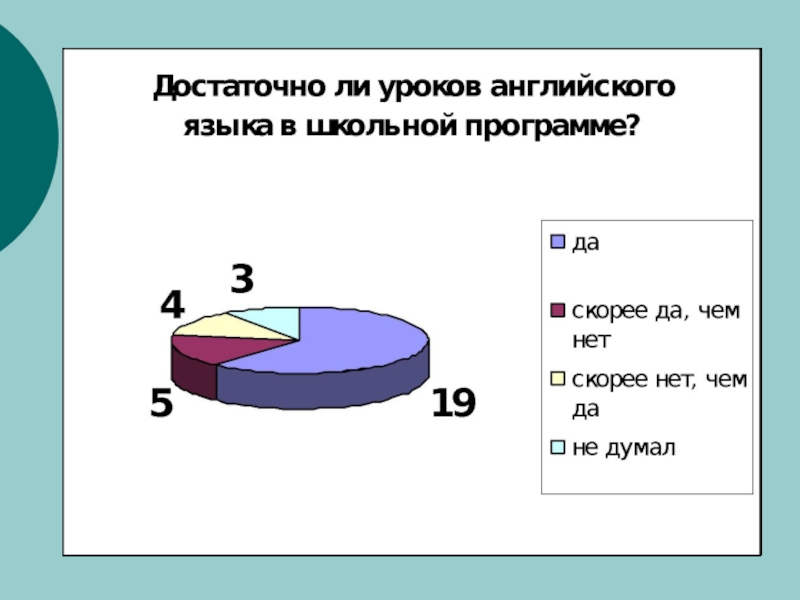 Достаточно ли уроков английского языка в школьной программе?

3
4
5
19

да
скорее да, чем нет
скорее нет, чем да
не думал